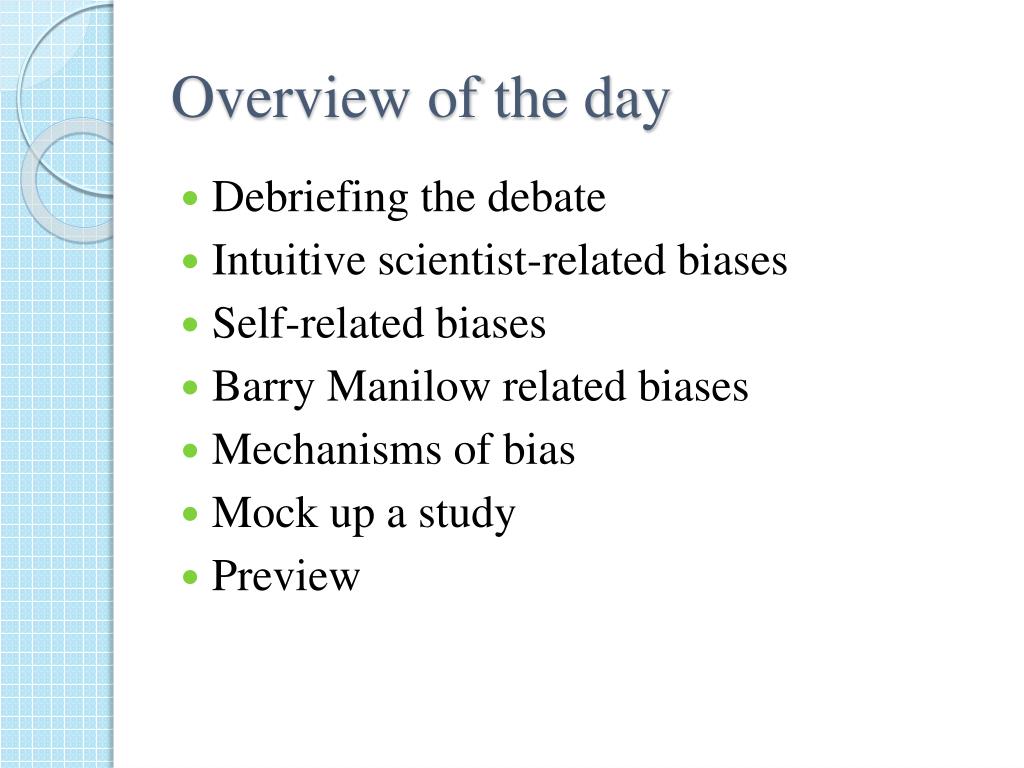 Overview of the day

- Debriefing the debate
- Intuitive scientist-related biases
- Self-related biases
- Barry Manilow related biases
- Mechanisms of bias
- Mock up a study
- Preview